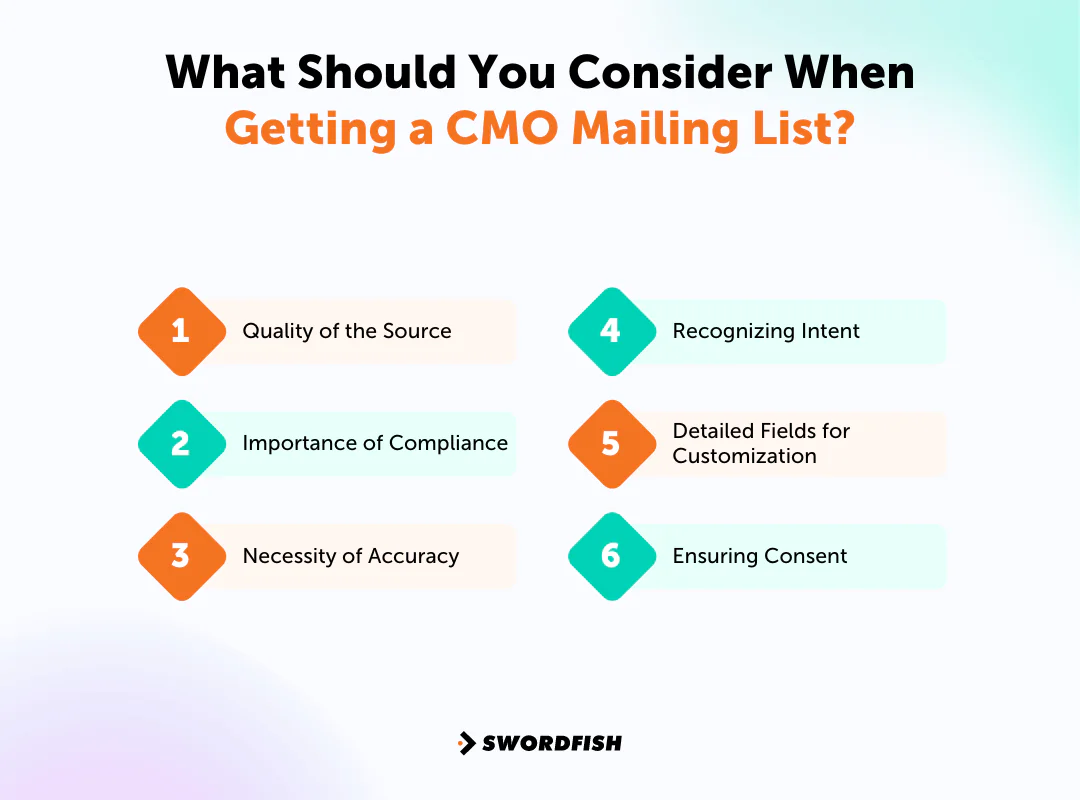 What Should You Consider When Getting a CMO Mailing List?

1 Quality of the Source

2 Importance of Compliance

3 Necessity of Accuracy

4 Recognizing Intent

5 Detailed Fields for Customization

6 Ensuring Consent

SWORDFISH